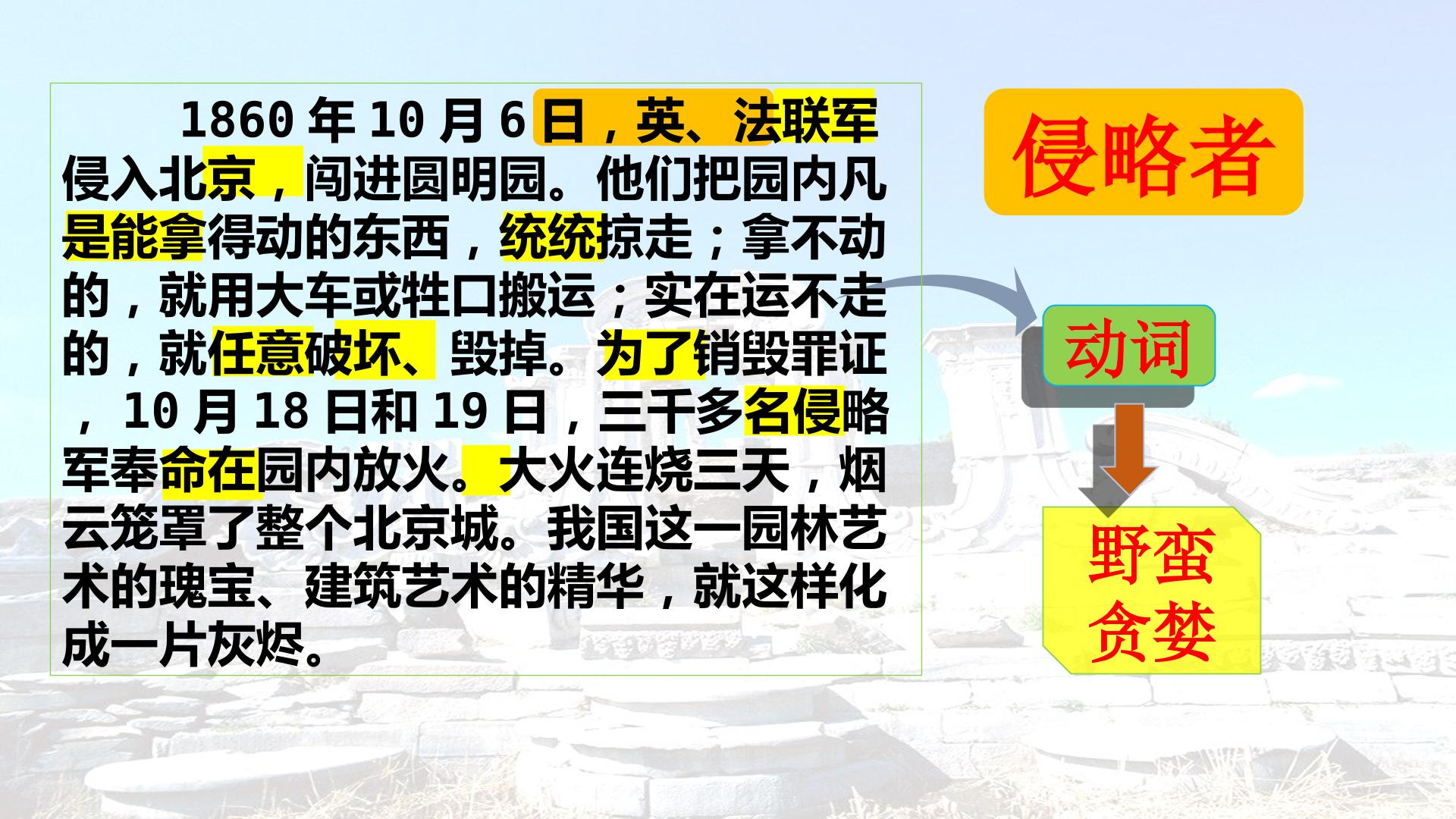 1860年10月6日，英、法联军侵入北京，闯进圆明园。他们把园内凡是能拿得动的东西，统统掠走；拿不动的，就用大车或牲口搬运；实在运不走的，就任意破坏、毁掉。为了销毁罪证，10月18日和19日，三千多名侵略军奉命在园内放火。大火连烧三天，烟云笼罩了整个北京城。我国这一园林艺术的瑰宝、建筑艺术的精华，就这样化成一片灰烬。

侵略者

动词

野蛮
贪婪